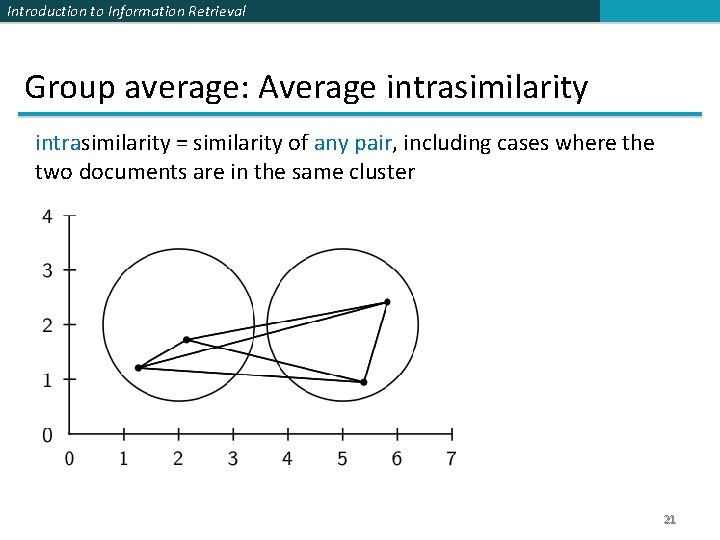 Introduction to Information Retrieval

Group average: Average intrasimilarity

intrasimilarity = similarity of any pair, including cases where the two documents are in the same cluster

4
3
2
1
0
0 1 2 3 4 5 6 7

21